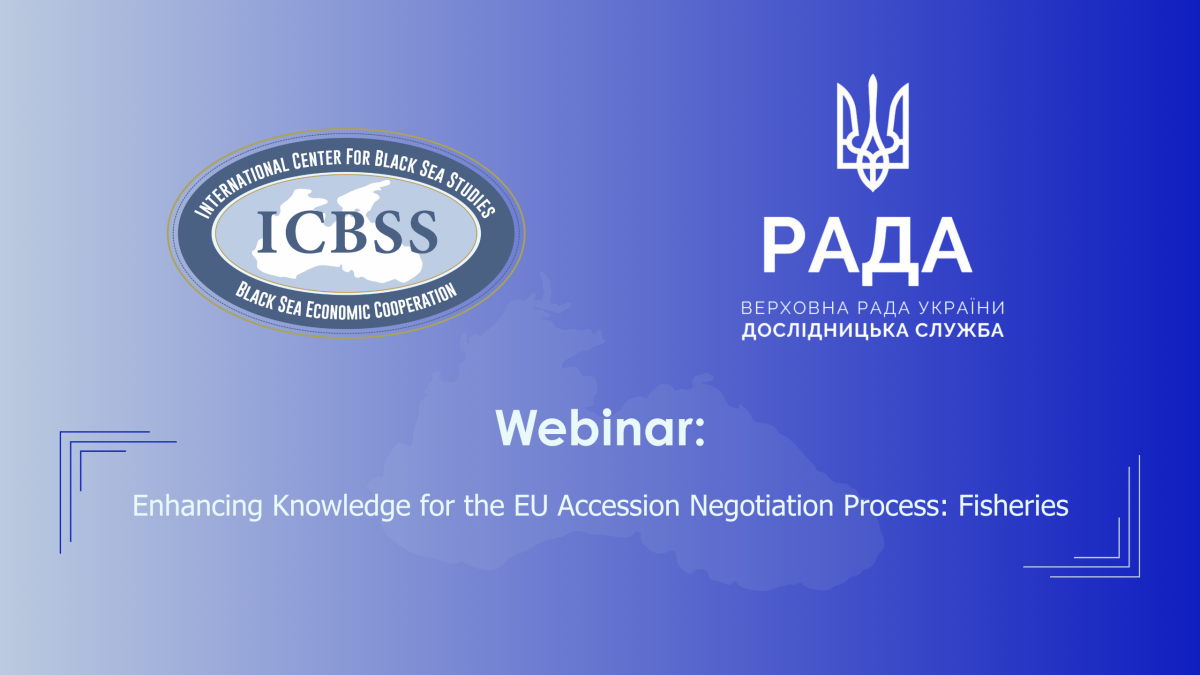 INTERNATIONAL CENTER FOR BLACK SEA STUDIES
ICBSS
BLACK SEA ECONOMIC COOPERATION

РАДА
ВЕРХОВНА РАДА УКРАЇНИ
ДОСЛІДНИЦЬКА СЛУЖБА

Webinar:

Enhancing Knowledge for the EU Accession Negotiation Process: Fisheries